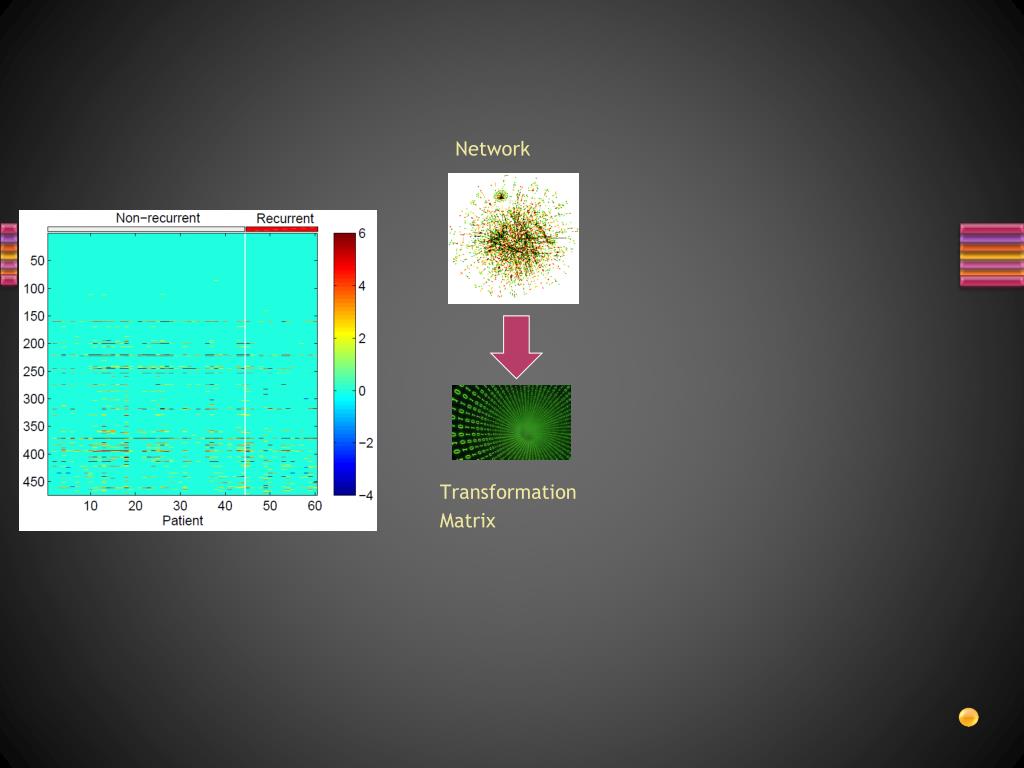 Non−recurrent
Recurrent

50
100
150
200
250
300
350
400
450

10 20 30 40 50 60
Patient

6
4
2
0
−2
−4

Network

Transformation Matrix